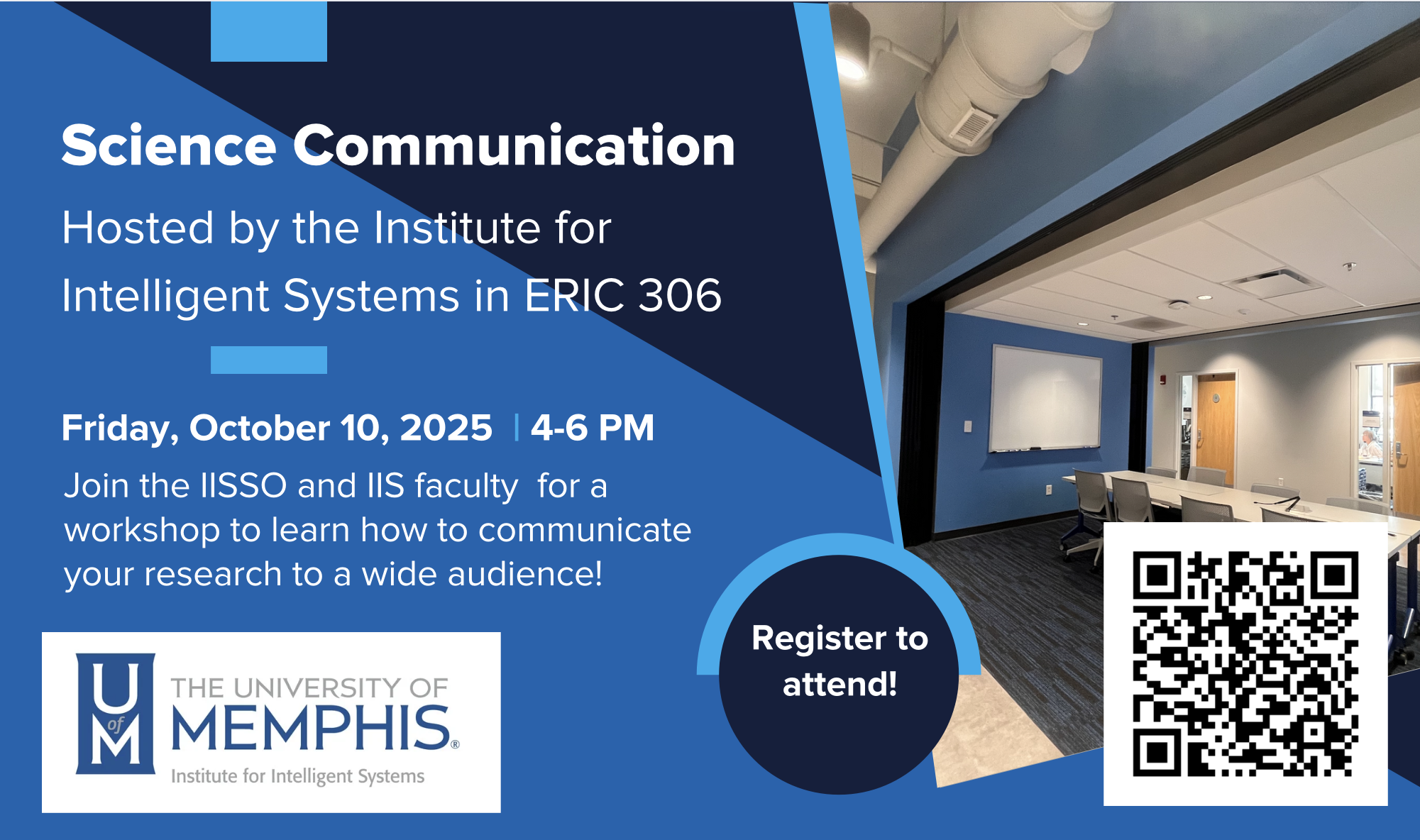 Science Communication

Hosted by the Institute for Intelligent Systems in ERIC 306

Friday, October 10, 2025 | 4-6 PM

Join the IISSO and IIS faculty for a workshop to learn how to communicate your research to a wide audience!

U of M THE UNIVERSITY OF MEMPHIS®
Institute for Intelligent Systems

Register to attend!